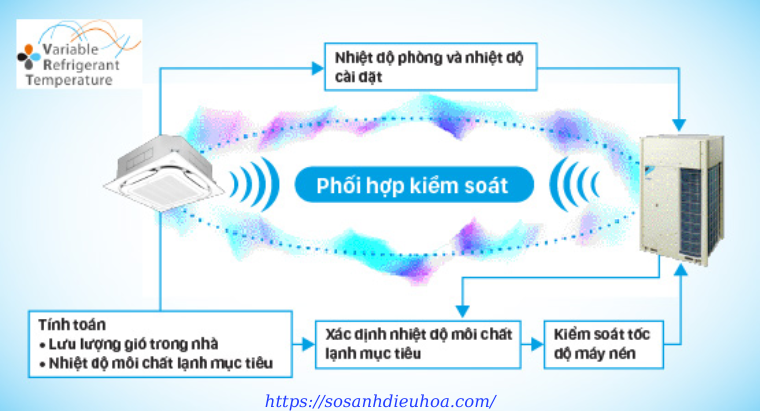 Variable Refrigerant Temperature

Nhiệt độ phòng và nhiệt độ cài đặt

Phối hợp kiểm soát

Tính toán
• Lưu lượng gió trong nhà
• Nhiệt độ môi chất lạnh mục tiêu

Xác định nhiệt độ môi chất lạnh mục tiêu

Kiểm soát tốc độ máy nén

https://sosanhdieuhoa.com/